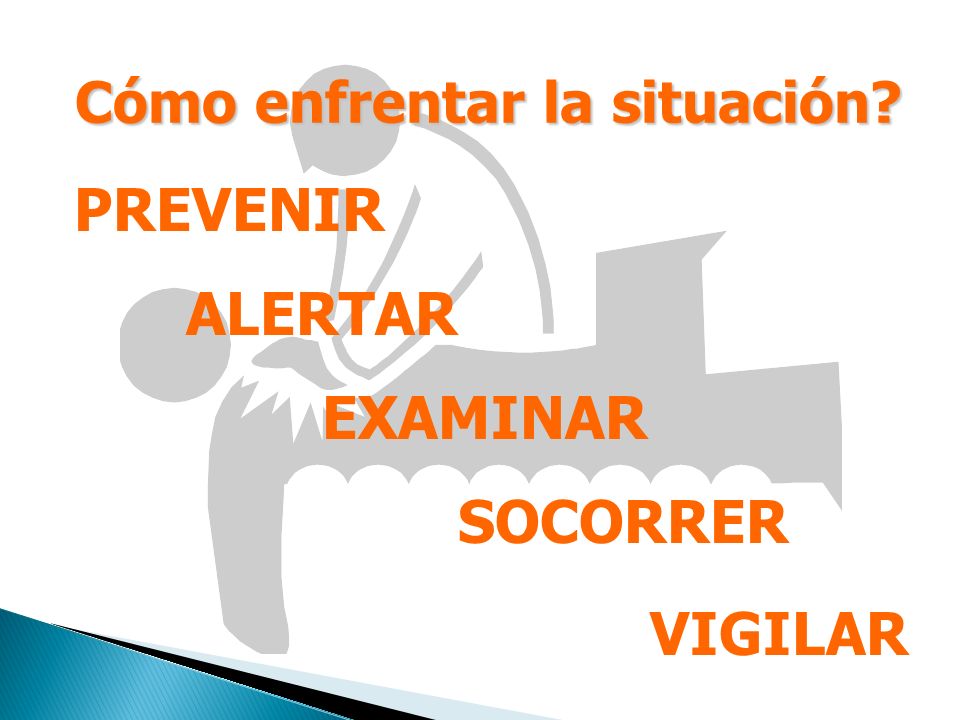 Cómo enfrentar la situación?

PREVENIR

ALERTAR

EXAMINAR

SOCORRER

VIGILAR